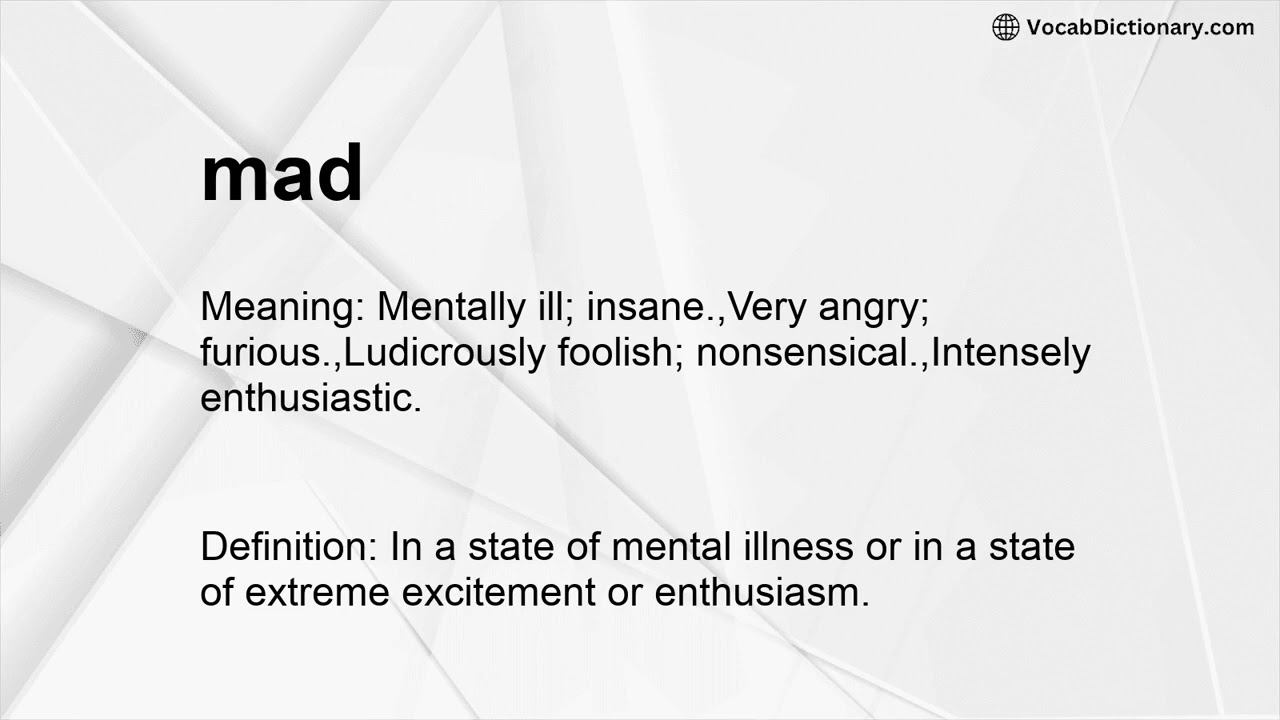 VocabDictionary.com

mad

Meaning: Mentally ill; insane.,Very angry; furious.,Ludicrously foolish; nonsensical.,Intensely enthusiastic.

Definition: In a state of mental illness or in a state of extreme excitement or enthusiasm.